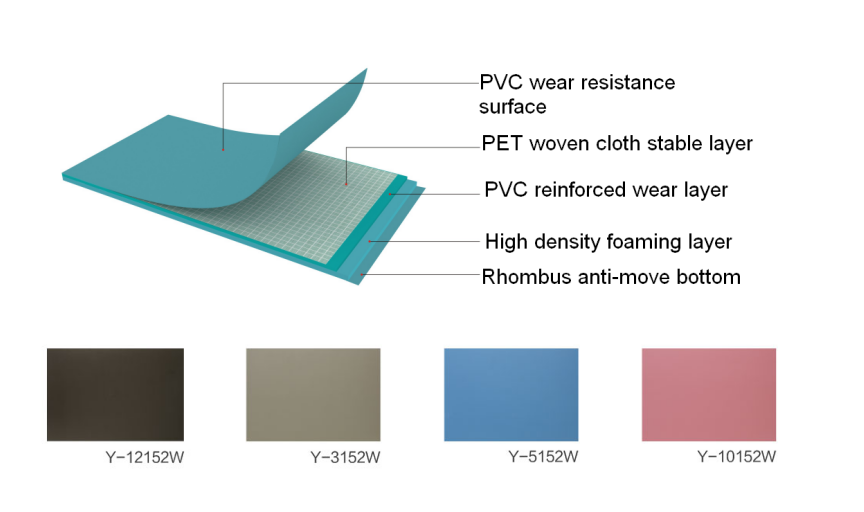 PVC wear resistance surface

PET woven cloth stable layer

PVC reinforced wear layer

High density foaming layer

Rhombus anti-move bottom

Y-12152W

Y-3152W

Y-5152W

Y-10152W